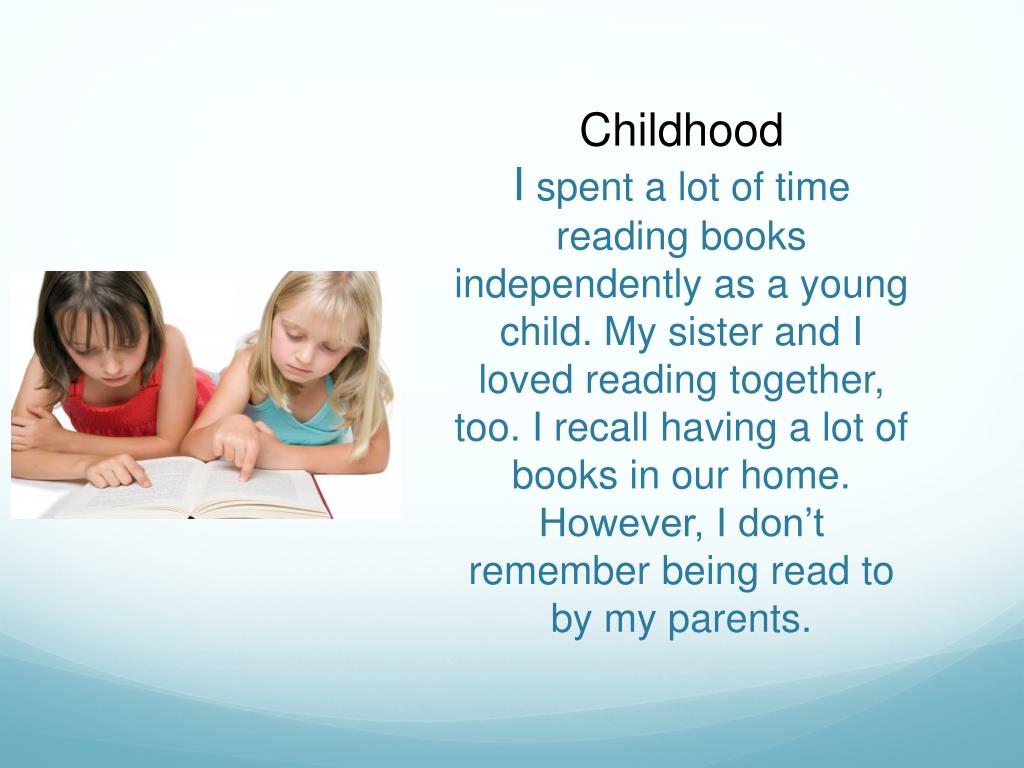 Childhood

I spent a lot of time reading books independently as a young child. My sister and I loved reading together, too. I recall having a lot of books in our home. However, I don’t remember being read to by my parents.